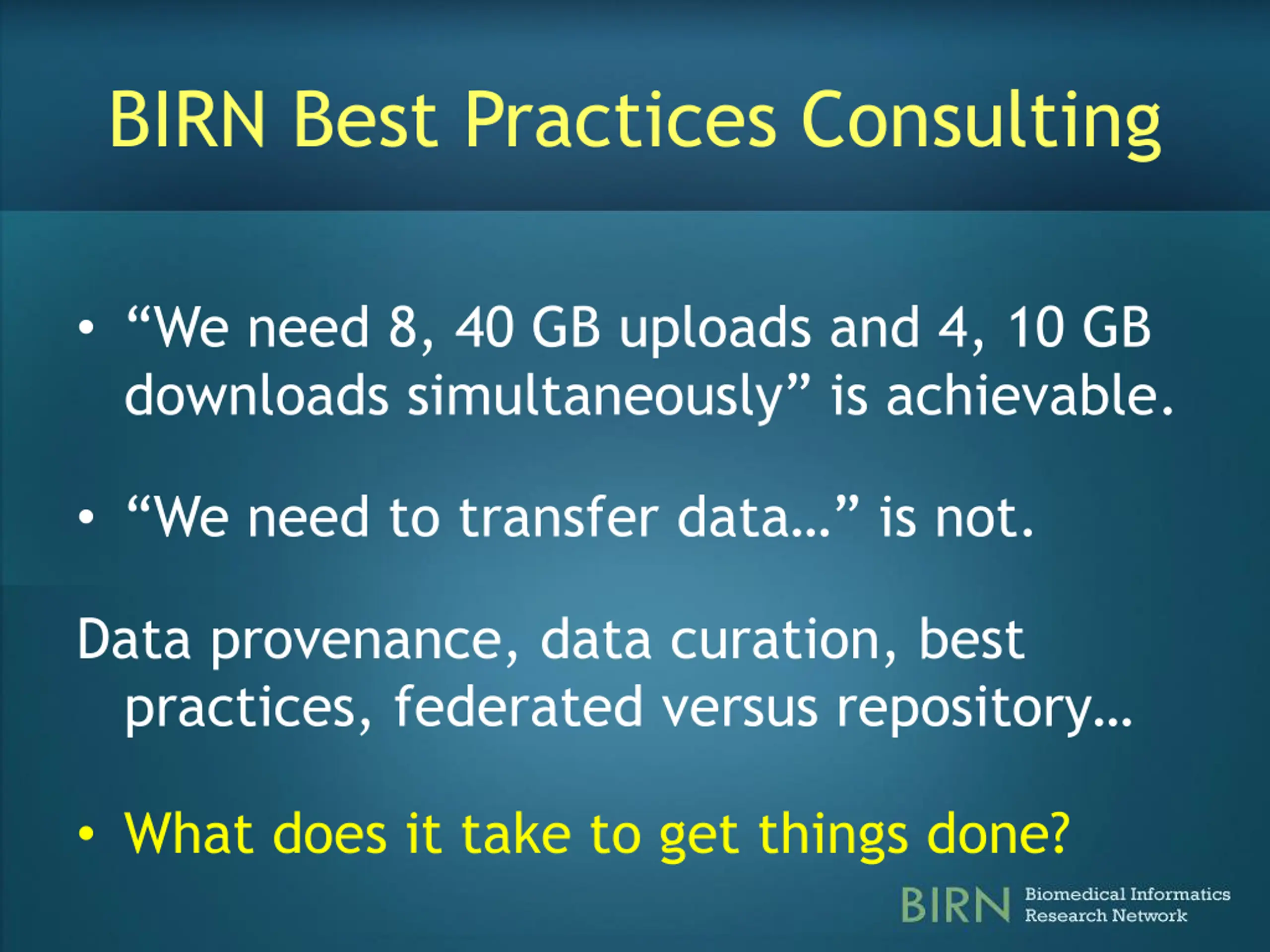 BIRN Best Practices Consulting

• “We need 8, 40 GB uploads and 4, 10 GB downloads simultaneously” is achievable.

• “We need to transfer data…” is not.

Data provenance, data curation, best practices, federated versus repository…

• What does it take to get things done?

BIRN Biomedical Informatics Research Network